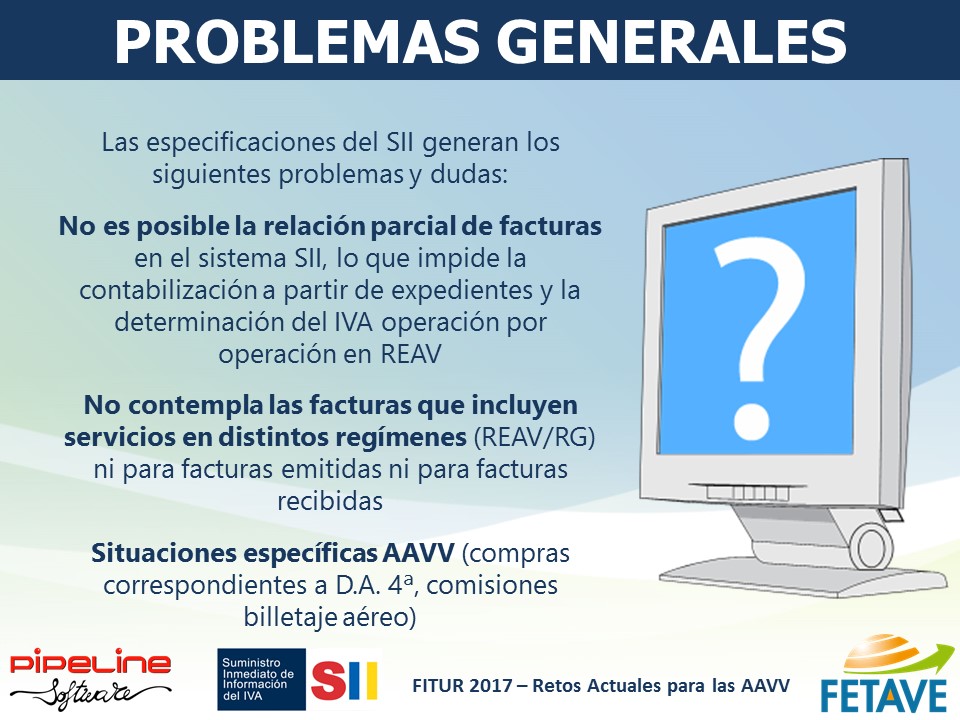 PROBLEMAS GENERALES

Las especificaciones del SII generan los siguientes problemas y dudas:

No es posible la relación parcial de facturas en el sistema SII, lo que impide la contabilización a partir de expedientes y la determinación del IVA operación por operación en REAV

No contempla las facturas que incluyen servicios en distintos regímenes (REAV/RG) ni para facturas emitidas ni para facturas recibidas

Situaciones específicas AAVV (compras correspondientes a D.A. 4ª, comisiones billetaje aéreo)

?

PIPELINE Software

Suministro Inmediato de Información del IVA SII

FITUR 2017 – Retos Actuales para las AAVV

FETAVE